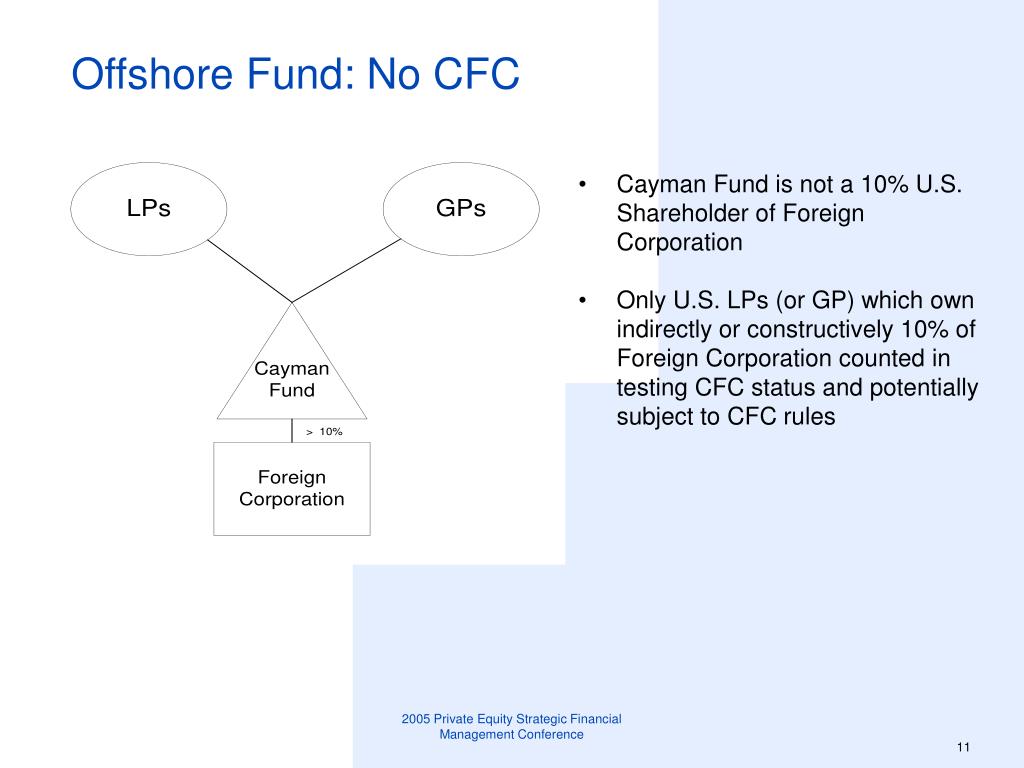 Offshore Fund: No CFC

LPs

GPs

Cayman Fund

> 10%

Foreign Corporation

• Cayman Fund is not a 10% U.S. Shareholder of Foreign Corporation

• Only U.S. LPs (or GP) which own indirectly or constructively 10% of Foreign Corporation counted in testing CFC status and potentially subject to CFC rules

2005 Private Equity Strategic Financial Management Conference

11